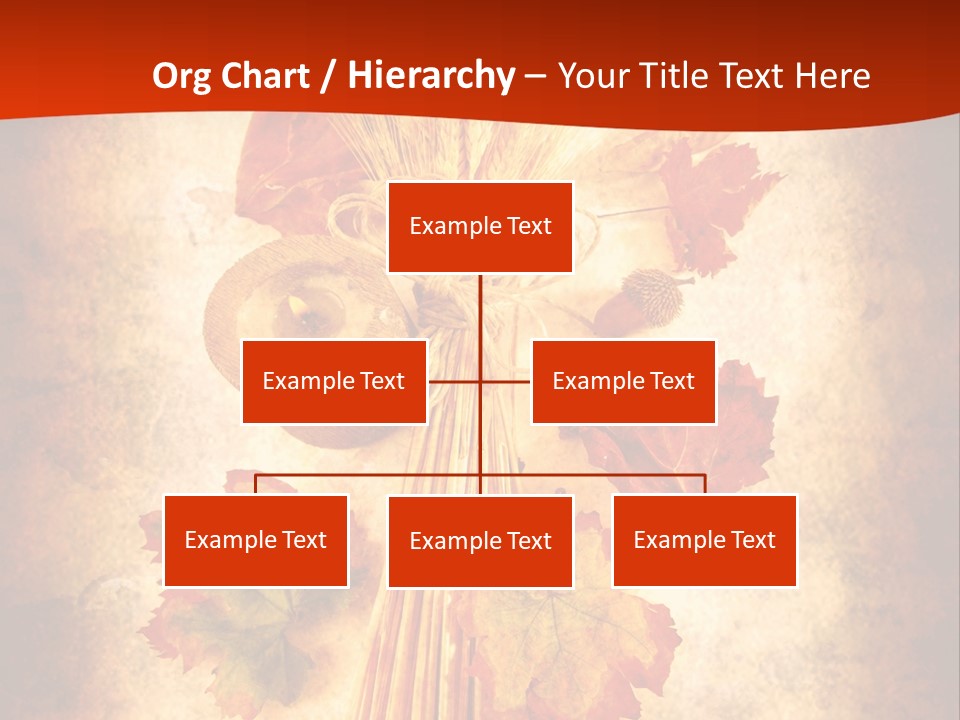 Org Chart / Hierarchy – Your Title Text Here

Example Text

Example Text

Example Text

Example Text

Example Text

Example Text